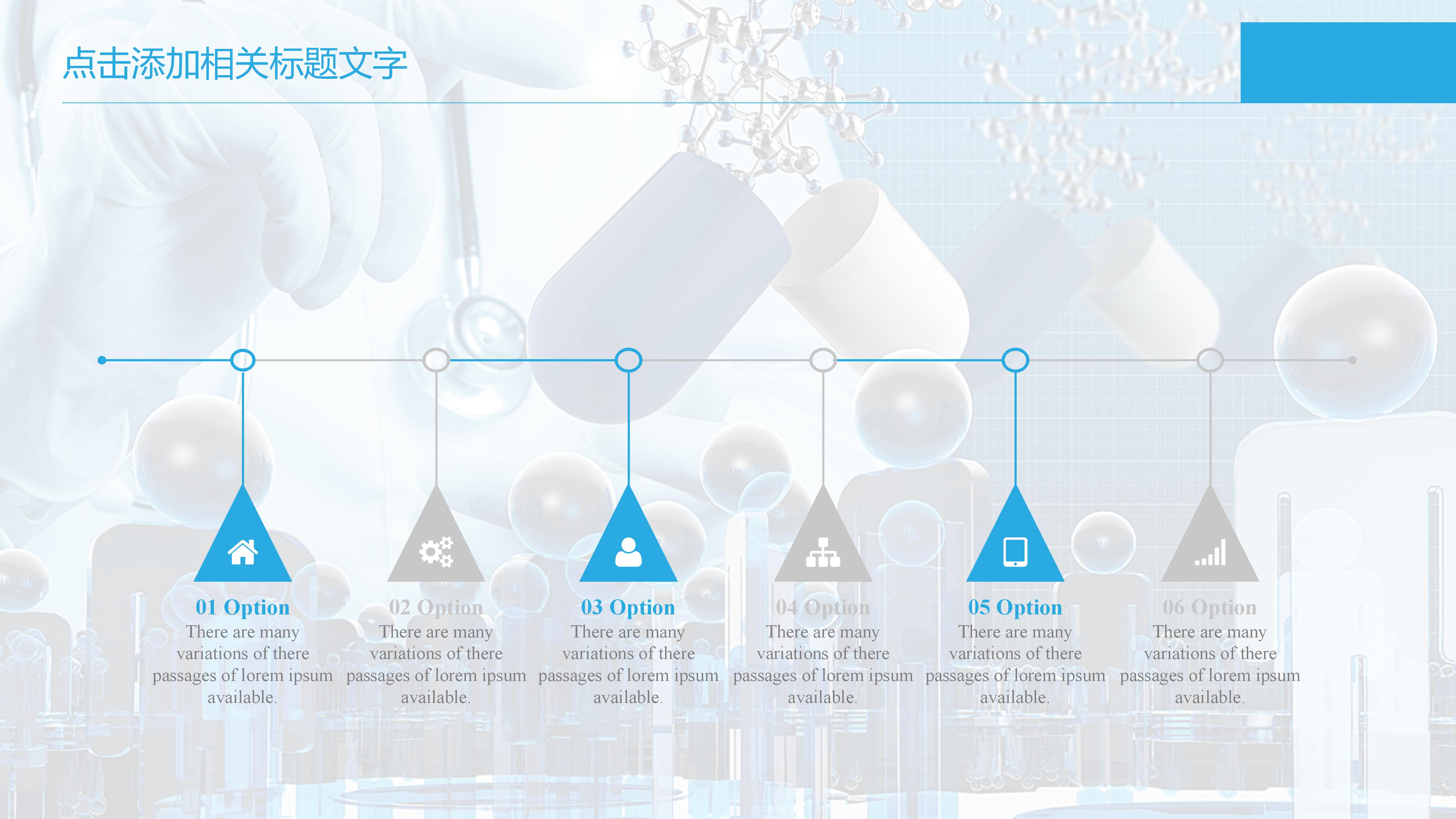 点击添加相关标题文字

01 Option
There are many variations of there passages of lorem ipsum available.

02 Option
There are many variations of there passages of lorem ipsum available.

03 Option
There are many variations of there passages of lorem ipsum available.

04 Option
There are many variations of there passages of lorem ipsum available.

05 Option
There are many variations of there passages of lorem ipsum available.

06 Option
There are many variations of there passages of lorem ipsum available.